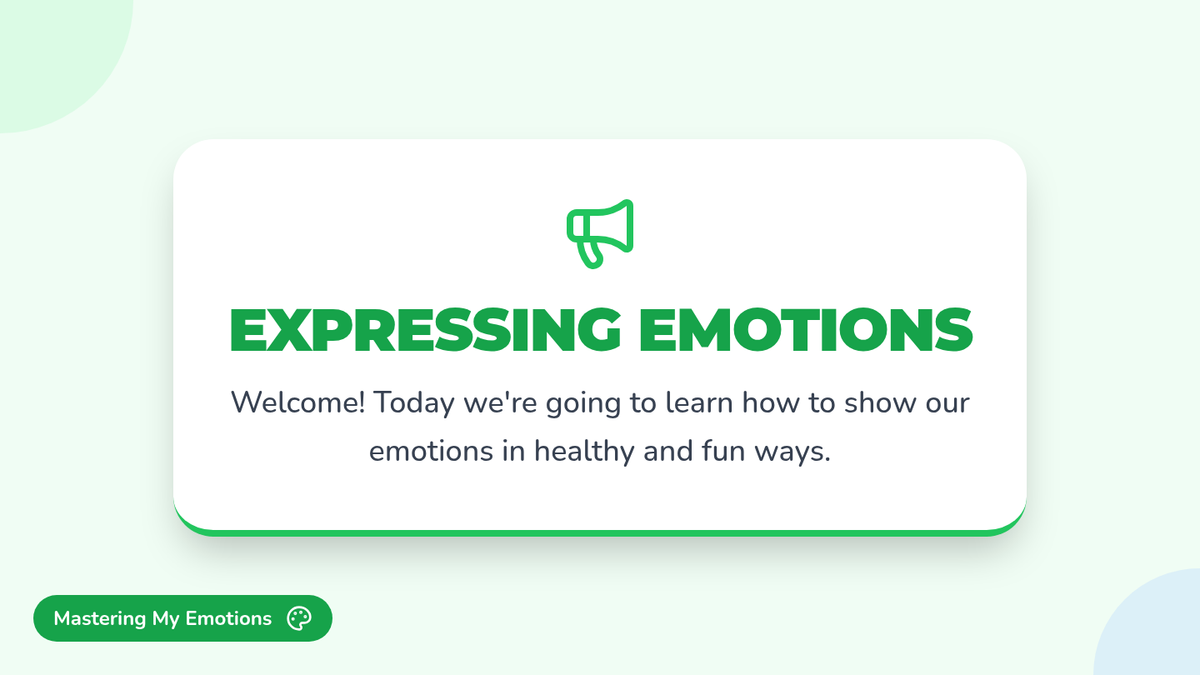 EXPRESSING EMOTIONS

Welcome! Today we're going to learn how to show our emotions in healthy and fun ways.

Mastering My Emotions